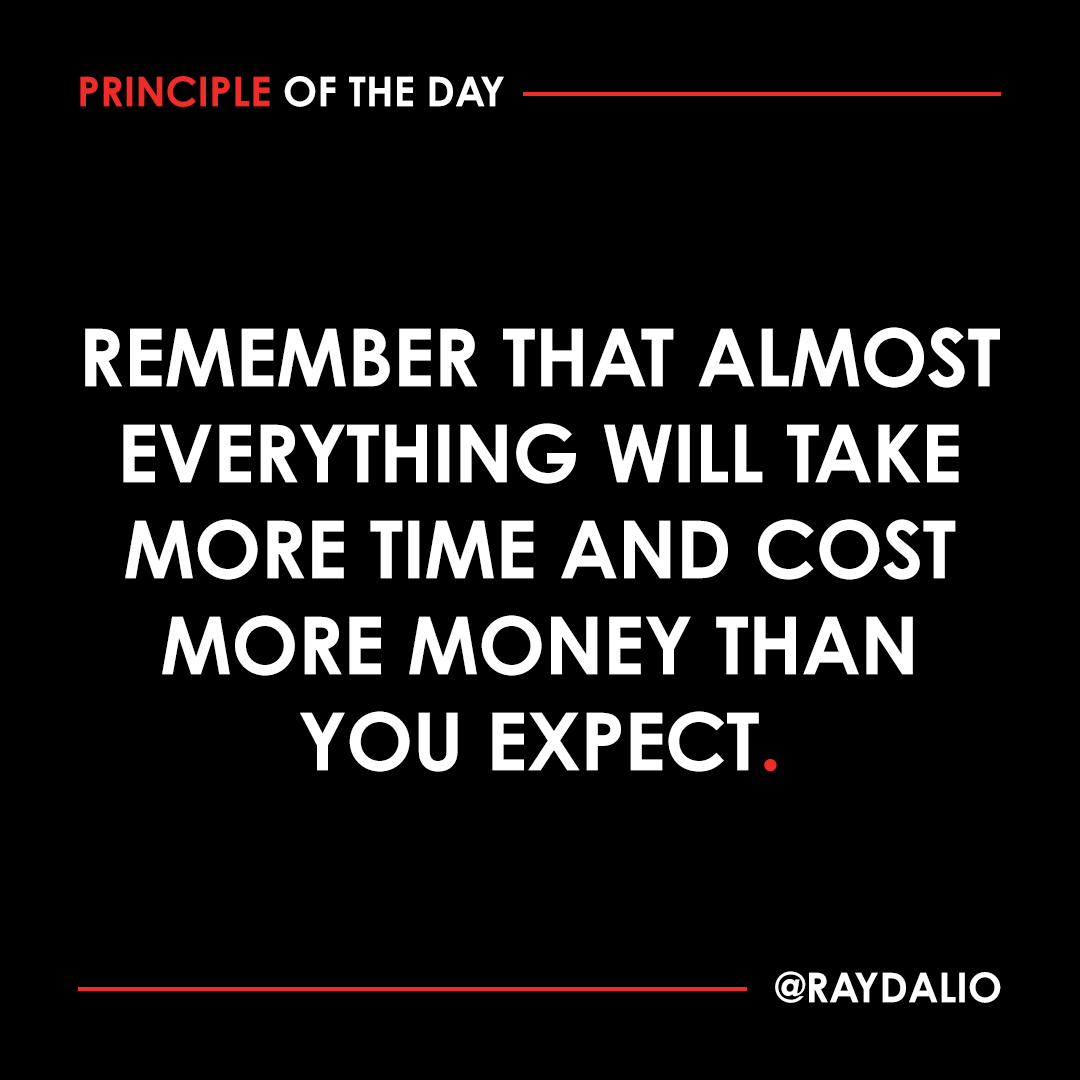 PRINCIPLE OF THE DAY

REMEMBER THAT ALMOST EVERYTHING WILL TAKE MORE TIME AND COST MORE MONEY THAN YOU EXPECT.

@RAYDALIO